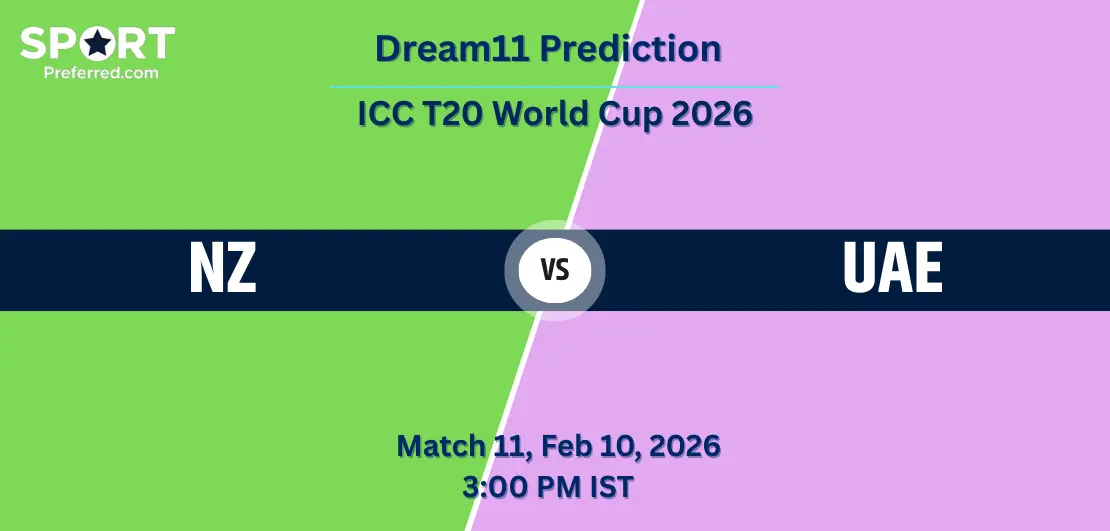 SPORT
Preferred.com

Dream11 Prediction

ICC T20 World Cup 2026

NZ

VS

UAE

Match 11, Feb 10, 2026
3:00 PM IST